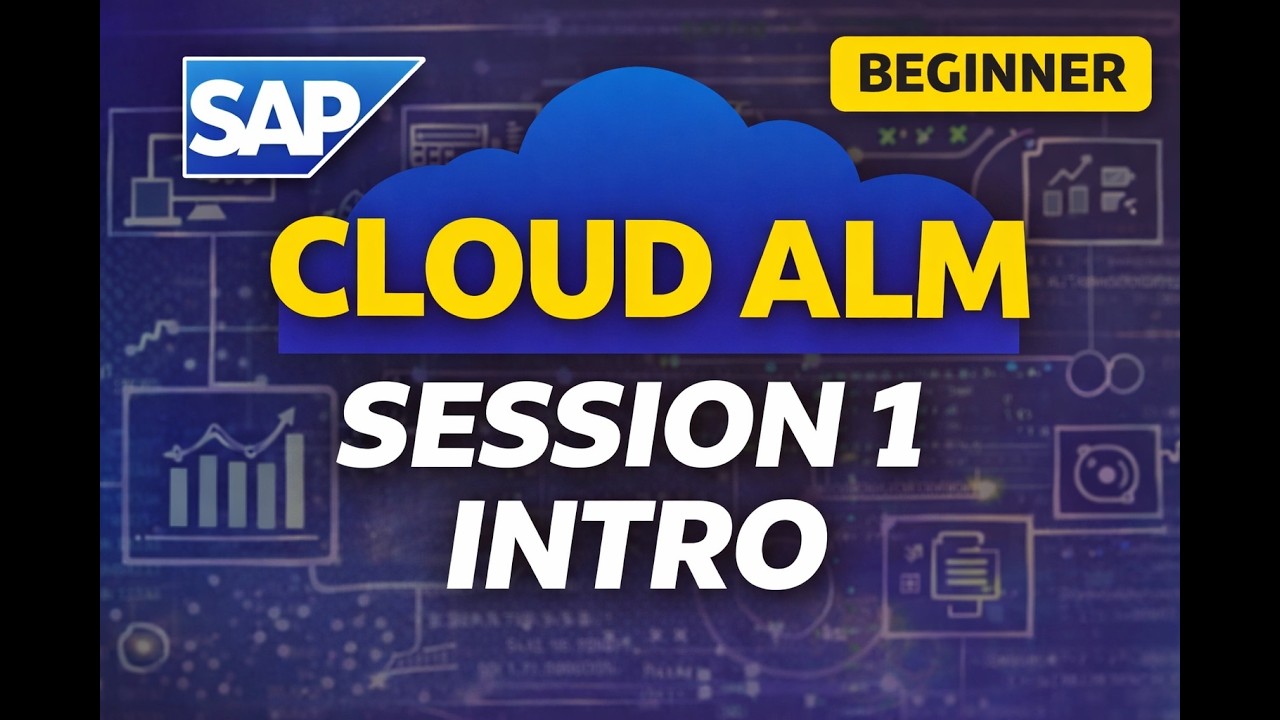 SAP

BEGINNER

CLOUD ALM

SESSION 1
INTRO